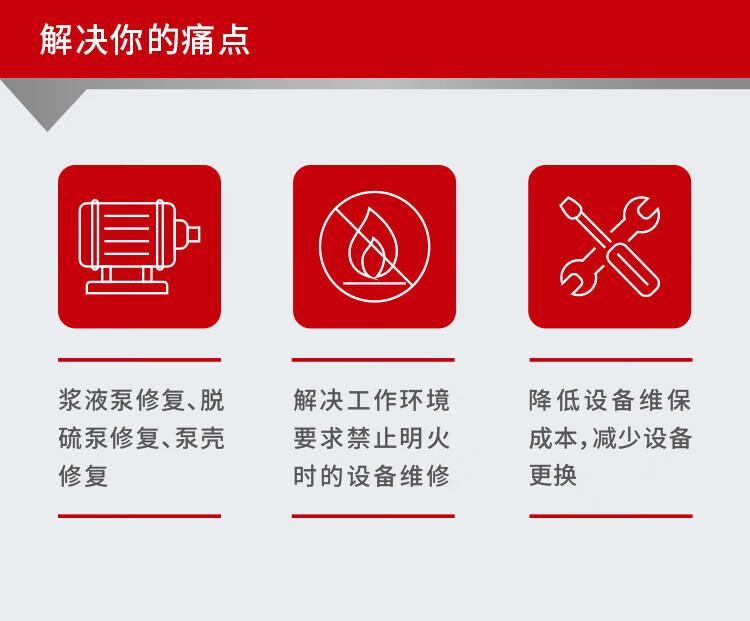 解决你的痛点

浆液泵修复、脱硫泵修复、泵壳修复

解决工作环境要求禁止明火时的设备维修

降低设备维保成本，减少设备更换